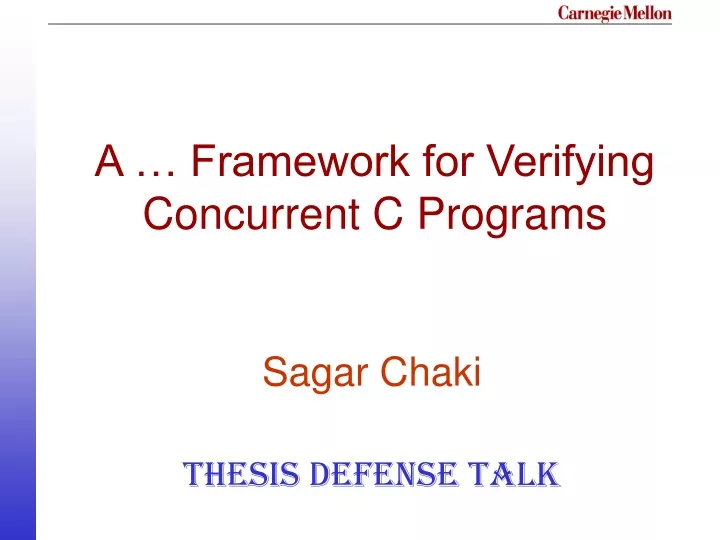 Carnegie Mellon

A … Framework for Verifying Concurrent C Programs

Sagar Chaki

THESIS DEFENSE TALK